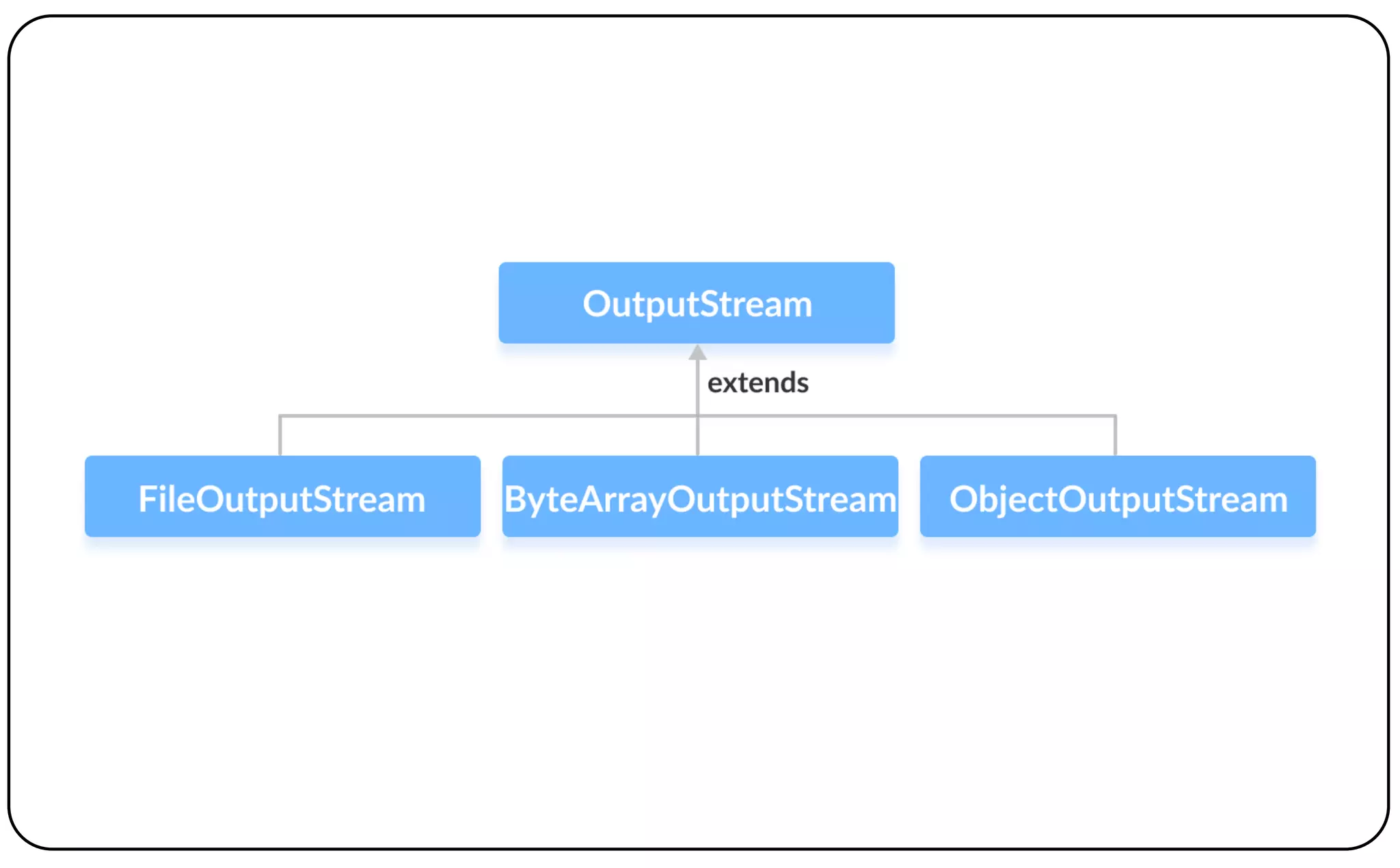 OutputStream

extends

FileOutputStream

ByteArrayOutputStream

ObjectOutputStream